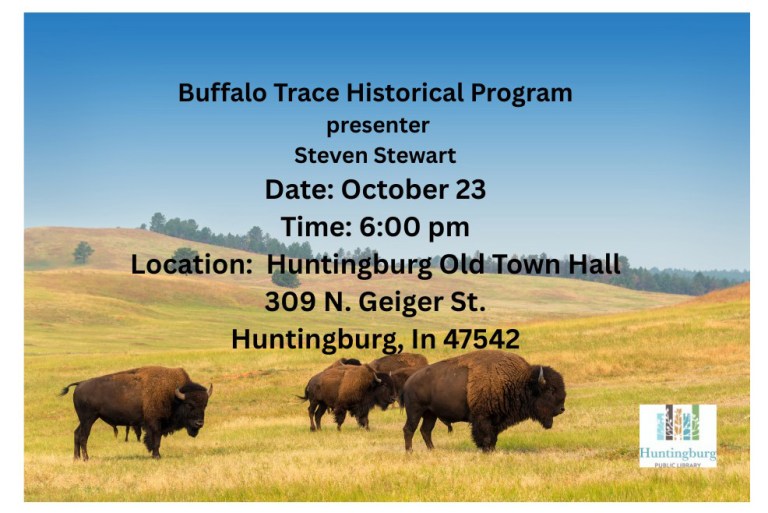 Buffalo Trace Historical Program
presenter
Steven Stewart
Date: October 23
Time: 6:00 pm
Location: Huntingburg Old Town Hall
309 N. Geiger St.
Huntingburg, In 47542

Huntingburg
PUBLIC LIBRARY